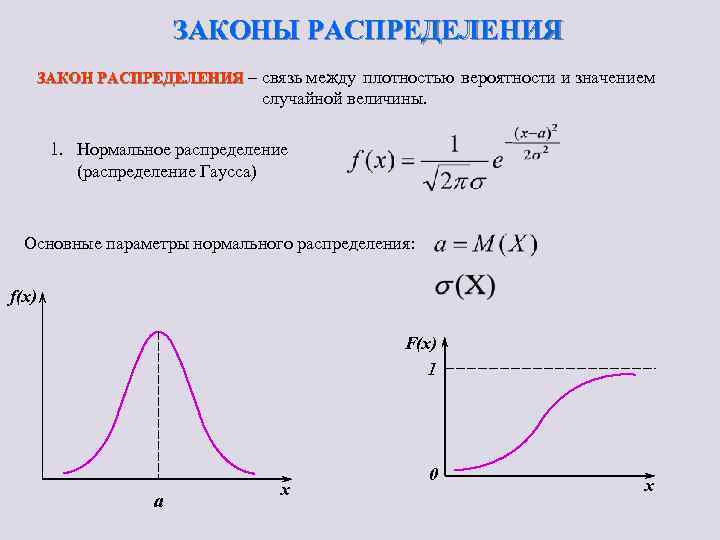 ЗАКОНЫ РАСПРЕДЕЛЕНИЯ

ЗАКОН РАСПРЕДЕЛЕНИЯ – связь между плотностью вероятности и значением случайной величины.

1. Нормальное распределение (распределение Гаусса)

$f(x) = \frac{1}{\sqrt{2\pi}\sigma} e^{-\frac{(x-a)^2}{2\sigma^2}}$

Основные параметры нормального распределения: $a = M(X)$

$\sigma(X)$

f(x)

a

x

F(x)

1

0

x